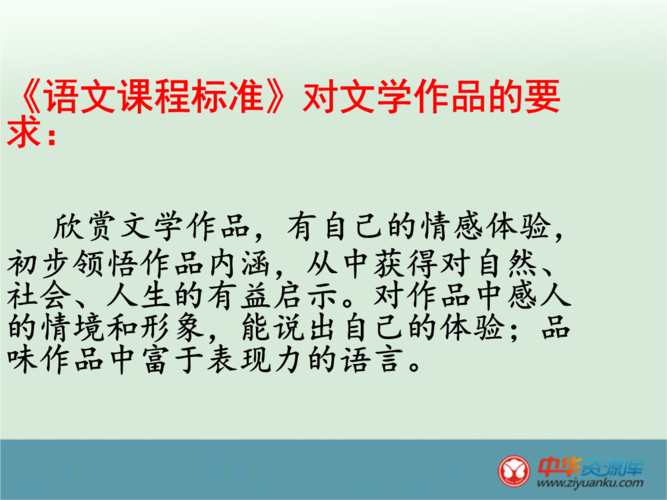 《语文课程标准》对文学作品的要求：

欣赏文学作品，有自己的情感体验，初步领悟作品内涵，从中获得对自然、社会、人生的有益启示。对作品中感人的情境和形象，能说出自己的体验；品味作品中富于表现力的语言。

中华资源库
www.ziyuanku.com